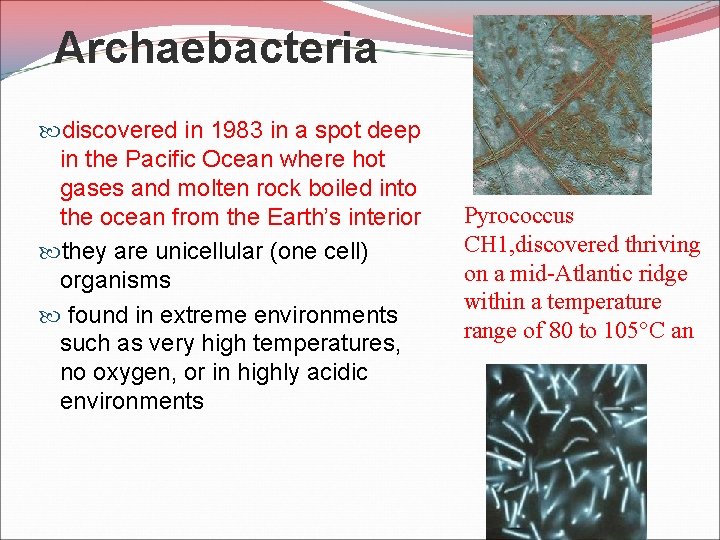 Archaebacteria

discovered in 1983 in a spot deep in the Pacific Ocean where hot gases and molten rock boiled into the ocean from the Earth's interior

they are unicellular (one cell) organisms

found in extreme environments such as very high temperatures, no oxygen, or in highly acidic environments

Pyrococcus CH1,discovered thriving on a mid-Atlantic ridge within a temperature range of 80 to 105°C an